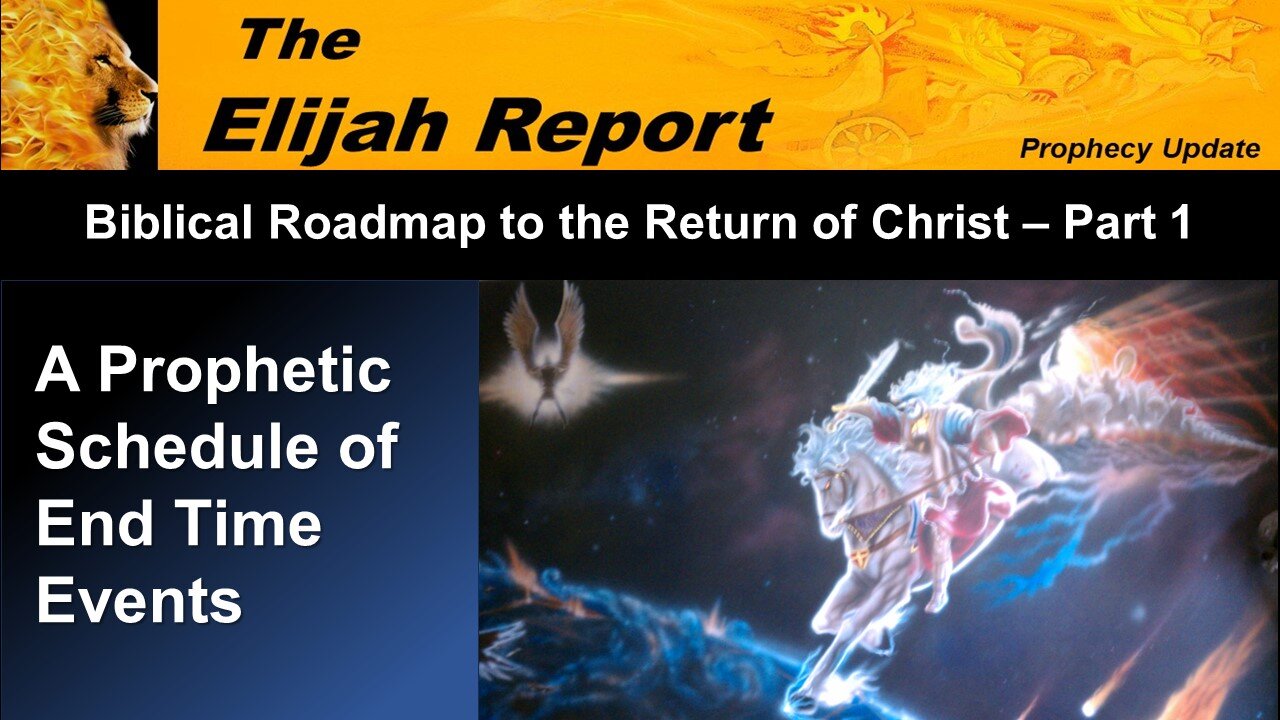 The Elijah Report

Prophecy Update

Biblical Roadmap to the Return of Christ – Part 1

A Prophetic Schedule of End Time Events